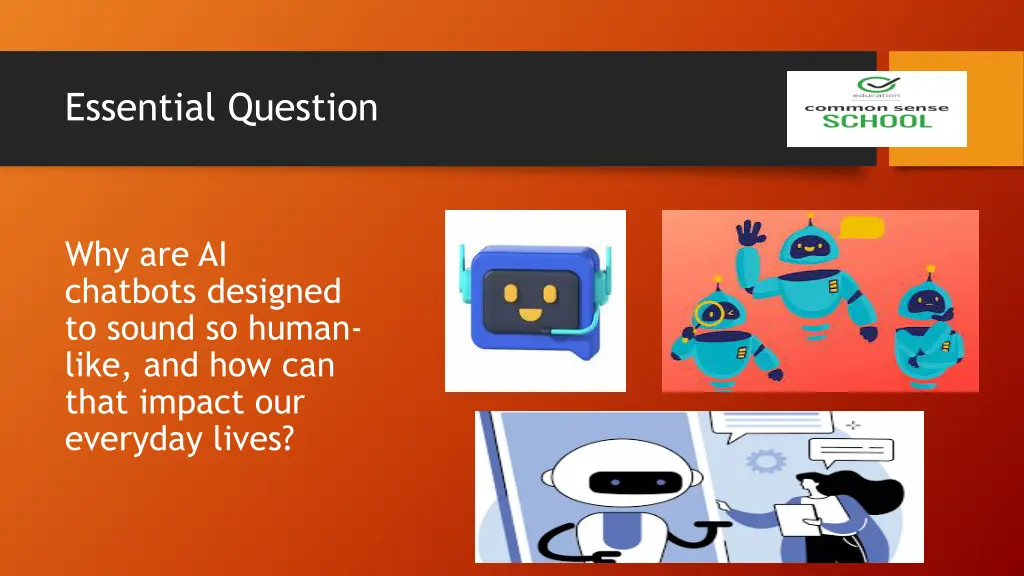 Essential Question

education
common sense
SCHOOL

Why are AI chatbots designed to sound so human-like, and how can that impact our everyday lives?